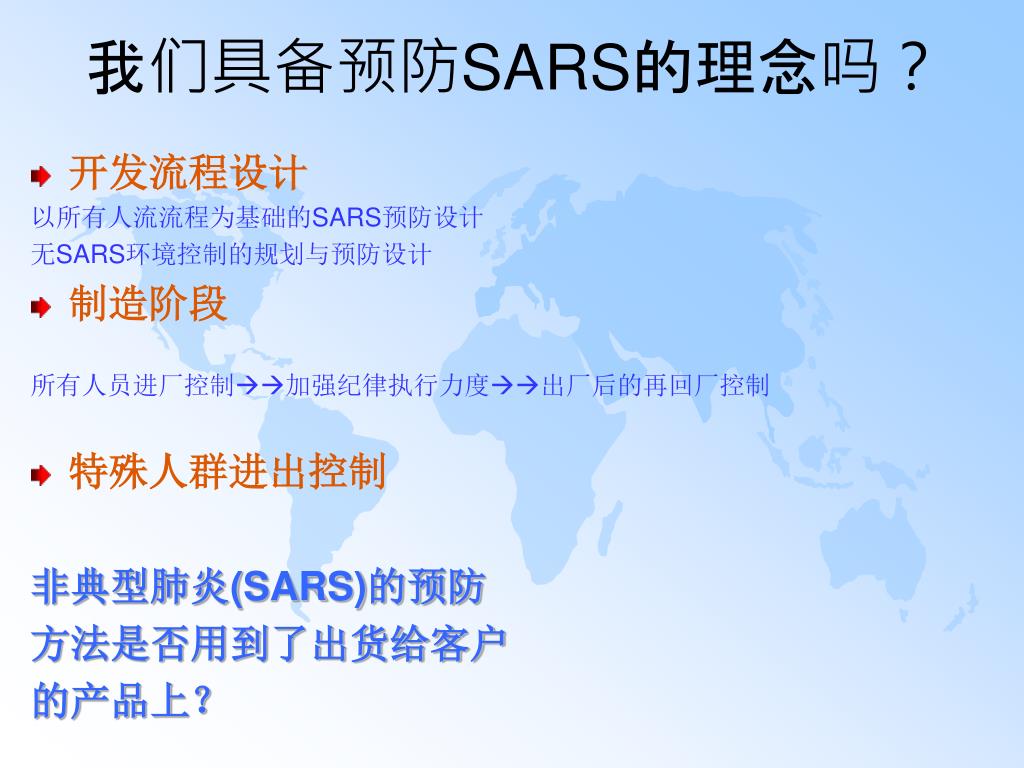 我们具备预防SARS的理念吗？

开发流程设计

以所有人流流程为基础的SARS预防设计
无SARS环境控制的规划与预防设计

制造阶段

所有人员进厂控制→→加强纪律执行力度→→出厂后的再回厂控制

特殊人群进出控制

非典型肺炎(SARS)的预防方法是否用到了出货给客户的产品上？